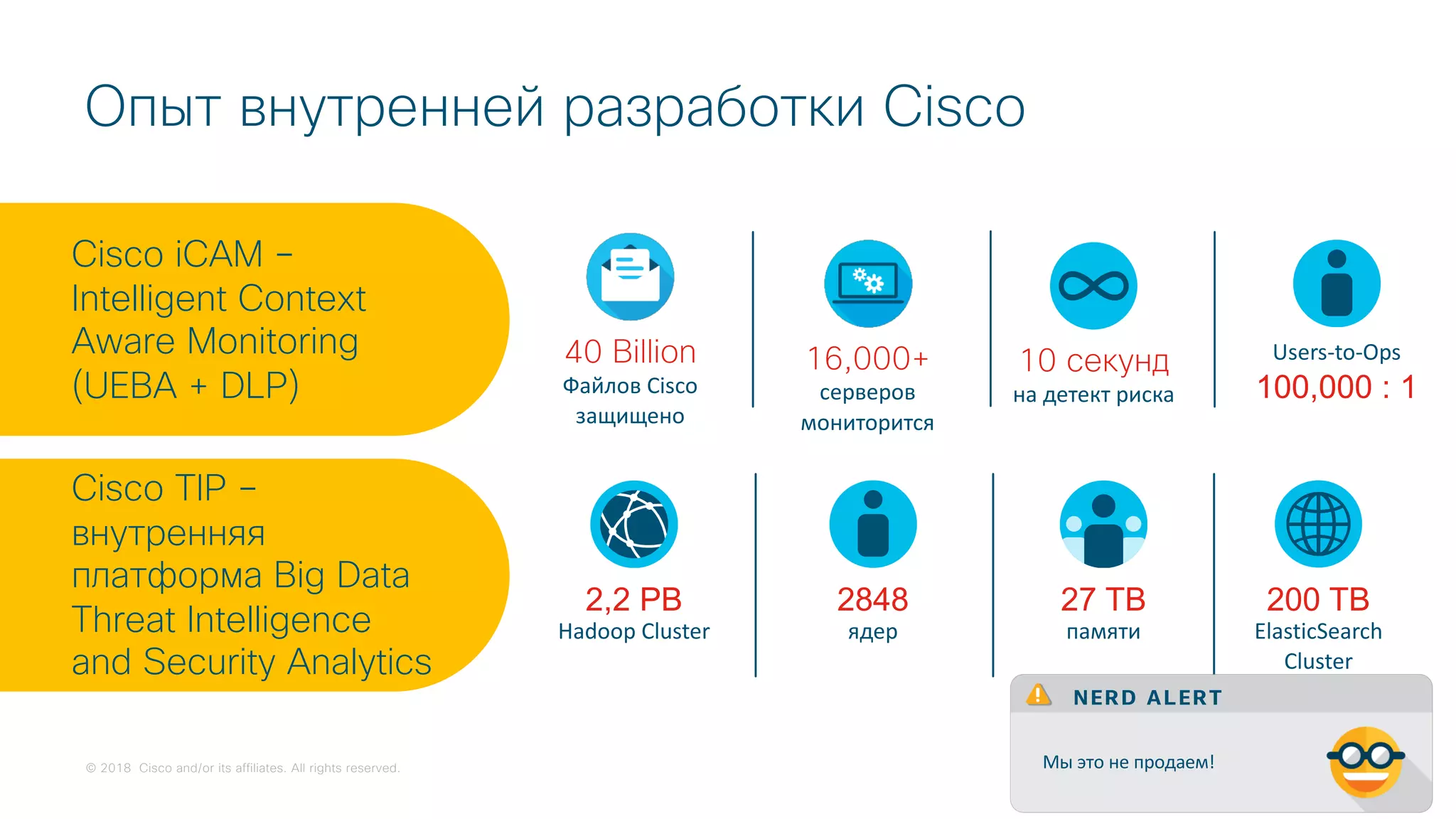 Опыт внутренней разработки Cisco

Cisco iCAM – Intelligent Context Aware Monitoring (UEBA + DLP)

40 Billion
Файлов Cisco защищено

16,000+
серверов мониторится

10 секунд
на детект риска

Users-to-Ops
100,000 : 1

Cisco TIP – внутренняя платформа Big Data Threat Intelligence and Security Analytics

2,2 PB
Hadoop Cluster

2848
ядер

27 TB
памяти

200 TB
ElasticSearch Cluster

NERD ALERT

Мы это не продаем!

© 2018 Cisco and/or its affiliates. All rights reserved.